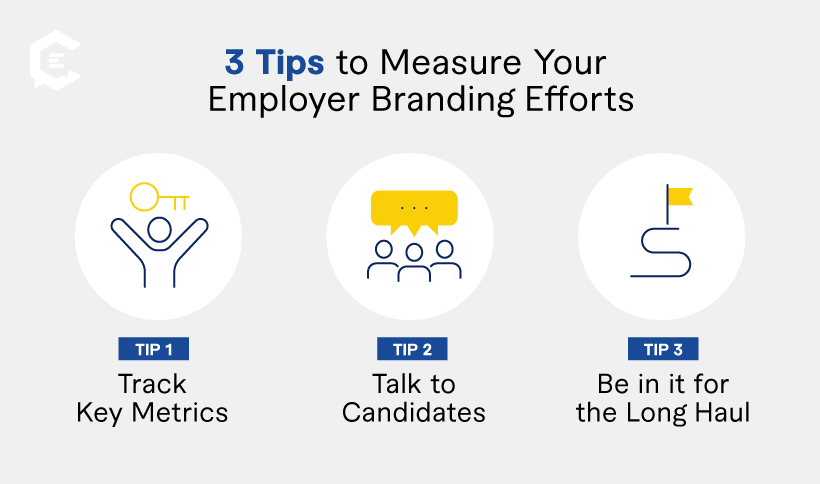 3 Tips to Measure Your Employer Branding Efforts

TIP 1
Track Key Metrics

TIP 2
Talk to Candidates

TIP 3
Be in it for the Long Haul